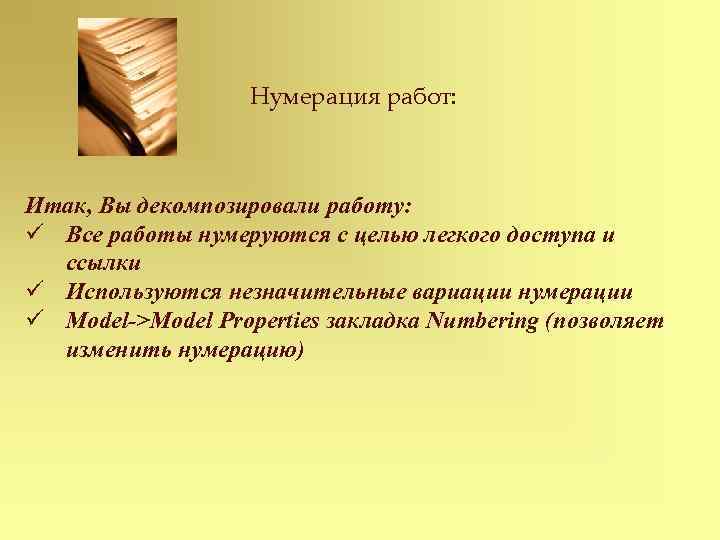 Нумерация работ:

Итак, Вы декомпозировали работу:
✓ Все работы нумеруются с целью легкого доступа и ссылки
✓ Используются незначительные вариации нумерации
✓ Model->Model Properties закладка Numbering (позволяет изменить нумерацию)